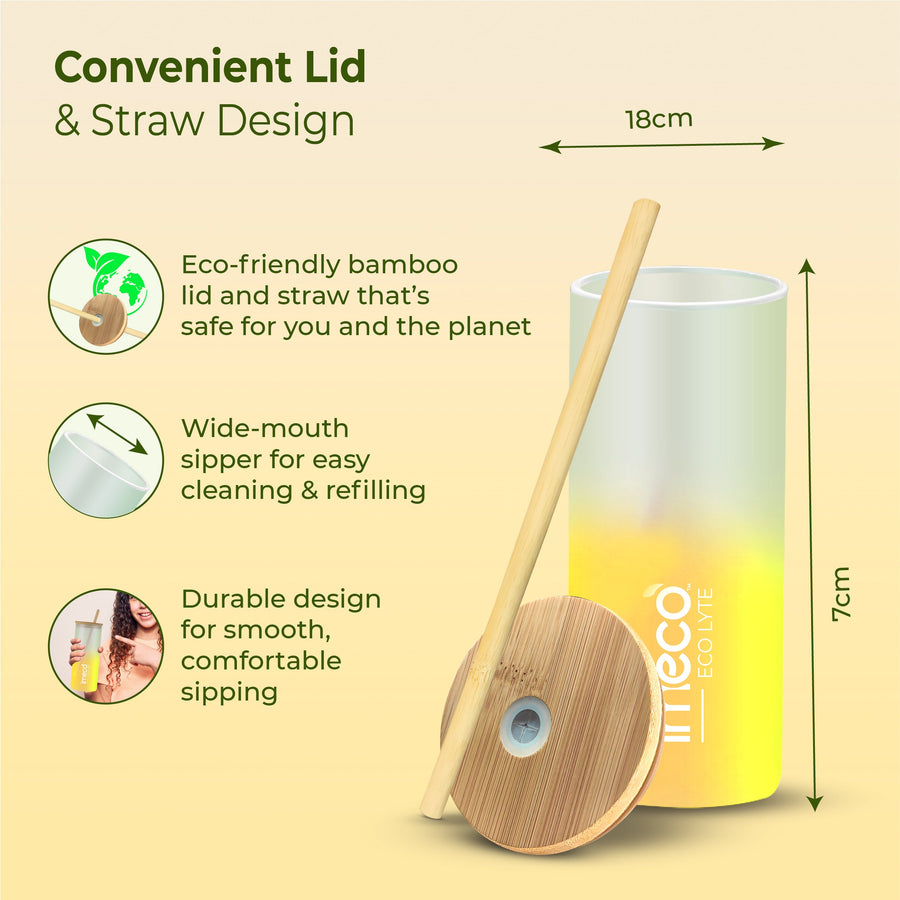 Convenient Lid
& Straw Design

18cm

Eco-friendly bamboo lid and straw that's safe for you and the planet

Wide-mouth sipper for easy cleaning & refilling

Durable design for smooth, comfortable sipping

7cm

meco
ECO LYTE